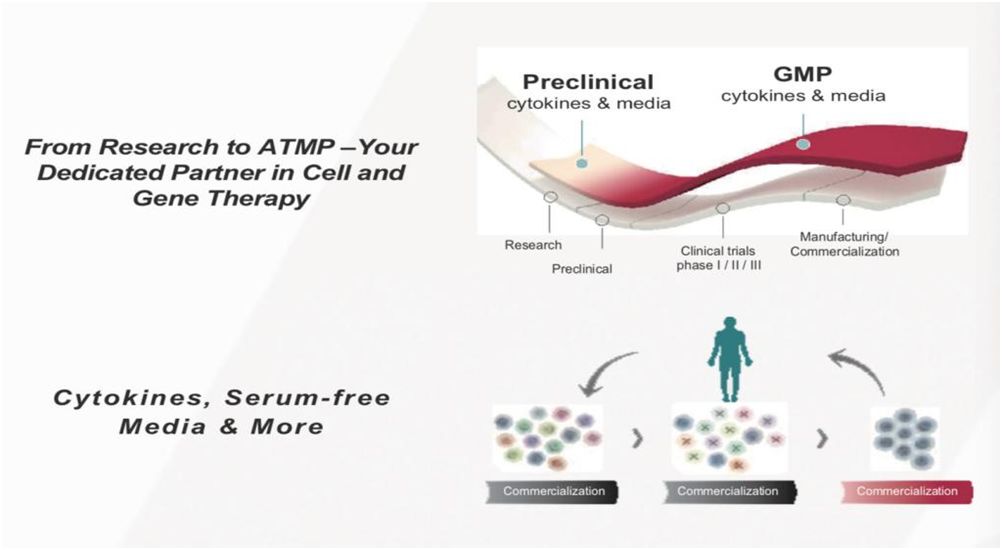 From Research to ATMP –Your Dedicated Partner in Cell and Gene Therapy

Preclinical
cytokines & media

GMP
cytokines & media

Research

Preclinical

Clinical trials
phase I / II / III

Manufacturing/
Commercialization

Cytokines, Serum-free Media & More

Commercialization

Commercialization

Commercialization